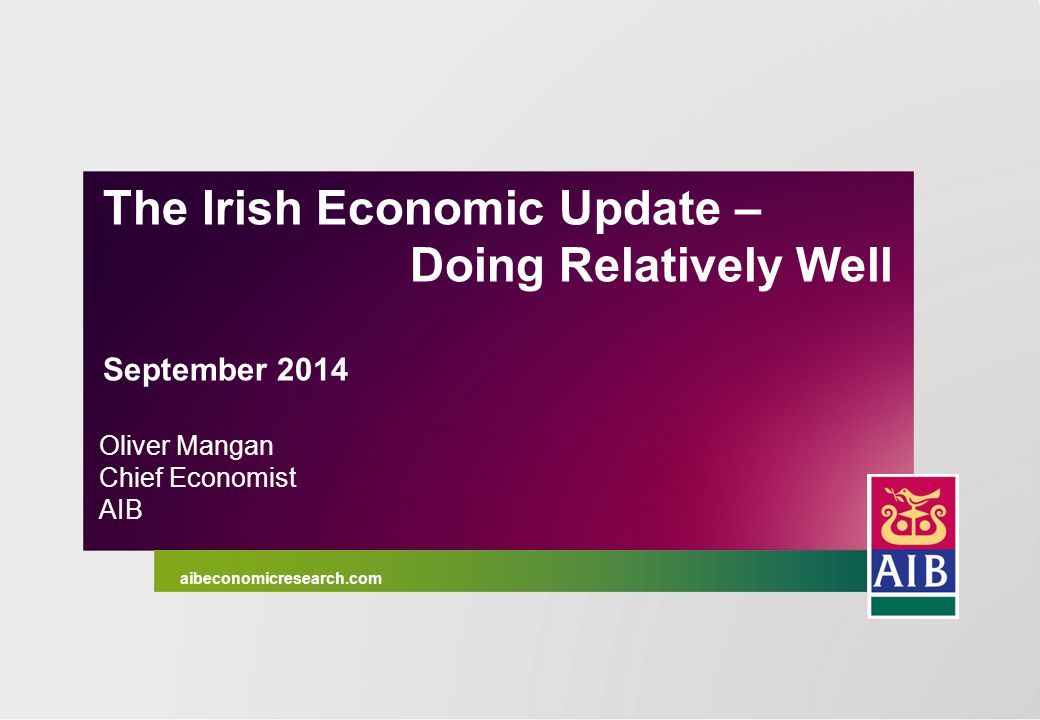 The Irish Economic Update – Doing Relatively Well

September 2014

Oliver Mangan
Chief Economist
AIB

aibeconomicresearch.com

AIB